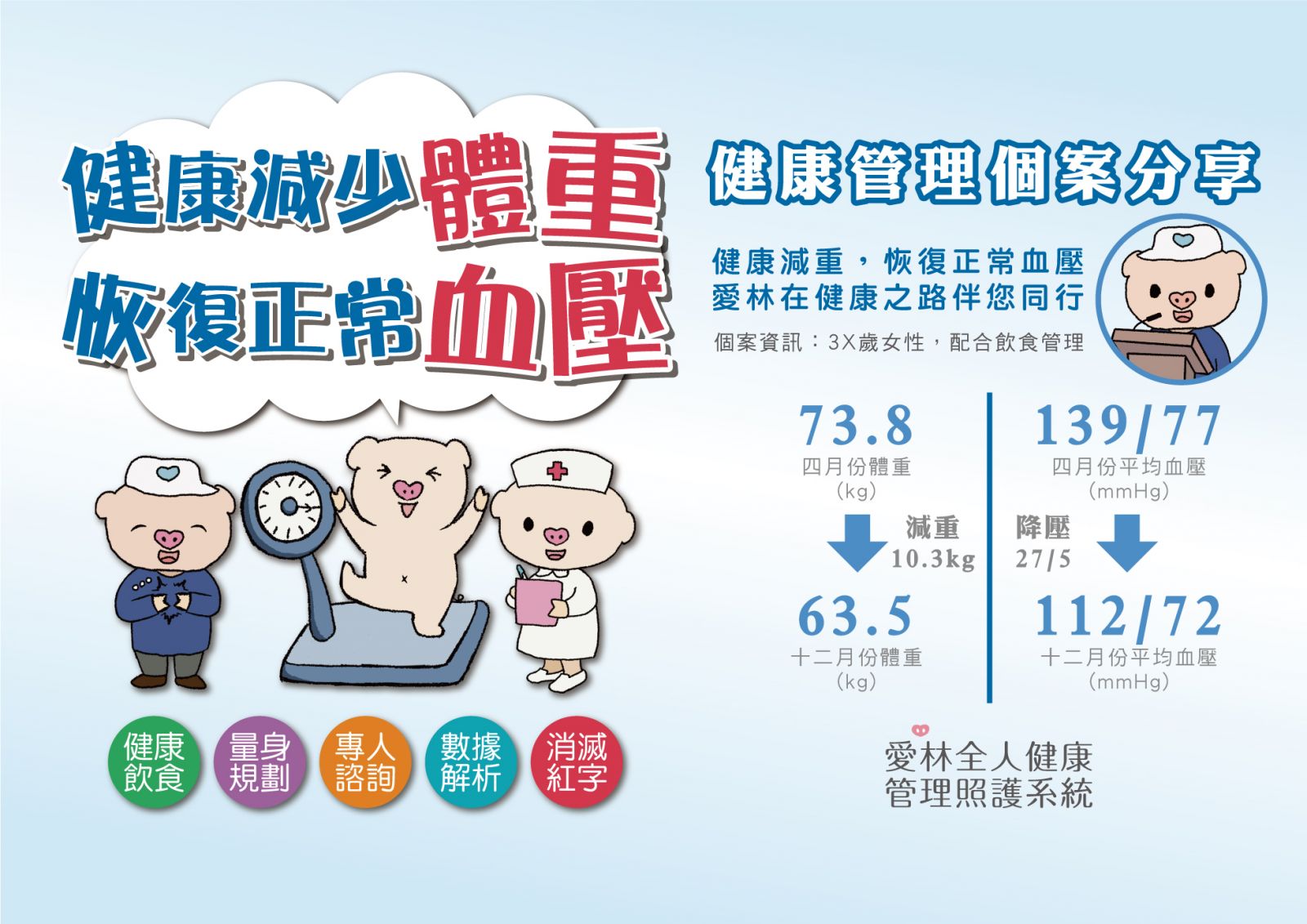 健康減少體重
恢復正常血壓

健康飲食
量身規劃
專人諮詢
數據解析
消滅紅字

健康管理個案分享

健康減重，恢復正常血壓
愛林在健康之路伴您同行

個案資訊：3X歲女性，配合飲食管理

73.8
四月份體重
(kg)

減重
10.3kg

63.5
十二月份體重
(kg)

139/77
四月份平均血壓
(mmHg)

降壓
27/5

112/72
十二月份平均血壓
(mmHg)

愛林全人健康
管理照護系統